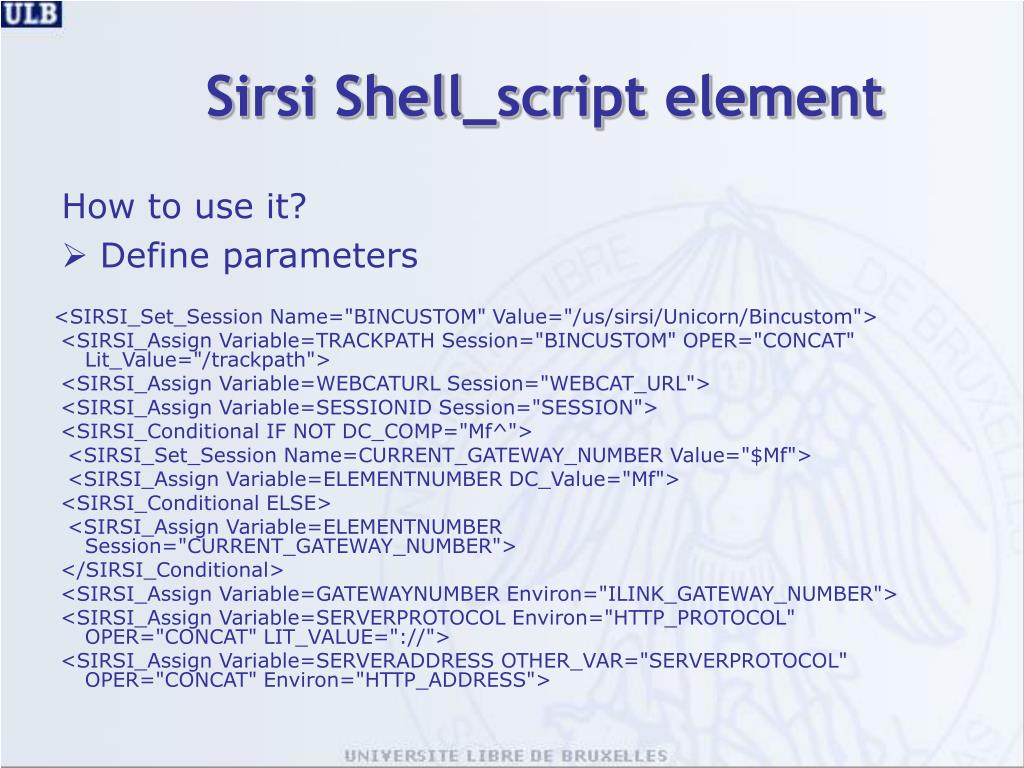 ULB

Sirsi Shell_script element

How to use it?

➢ Define parameters

<SIRSI_Set_Session Name="BINCUSTOM" Value="/us/sirsi/Unicorn/Bincustom">
<SIRSI_Assign Variable=TRACKPATH Session="BINCUSTOM" OPER="CONCAT" Lit_Value="/trackpath">
<SIRSI_Assign Variable=WEBCATURL Session="WEBCAT_URL">
<SIRSI_Assign Variable=SESSIONID Session="SESSION">
<SIRSI_Conditional IF NOT DC_COMP="Mf^">
<SIRSI_Set_Session Name=CURRENT_GATEWAY_NUMBER Value="$Mf">
<SIRSI_Assign Variable=ELEMENTNUMBER DC_Value="Mf">
<SIRSI_Conditional ELSE>
<SIRSI_Assign Variable=ELEMENTNUMBER Session="CURRENT_GATEWAY_NUMBER">
</SIRSI_Conditional>
<SIRSI_Assign Variable=GATEWAYNUMBER Environ="ILINK_GATEWAY_NUMBER">
<SIRSI_Assign Variable=SERVERPROTOCOL Environ="HTTP_PROTOCOL" OPER="CONCAT" LIT_VALUE="://">
<SIRSI_Assign Variable=SERVERADDRESS OTHER_VAR="SERVERPROTOCOL" OPER="CONCAT" Environ="HTTP_ADDRESS">

UNIVERSITE LIBRE DE BRUXELLES